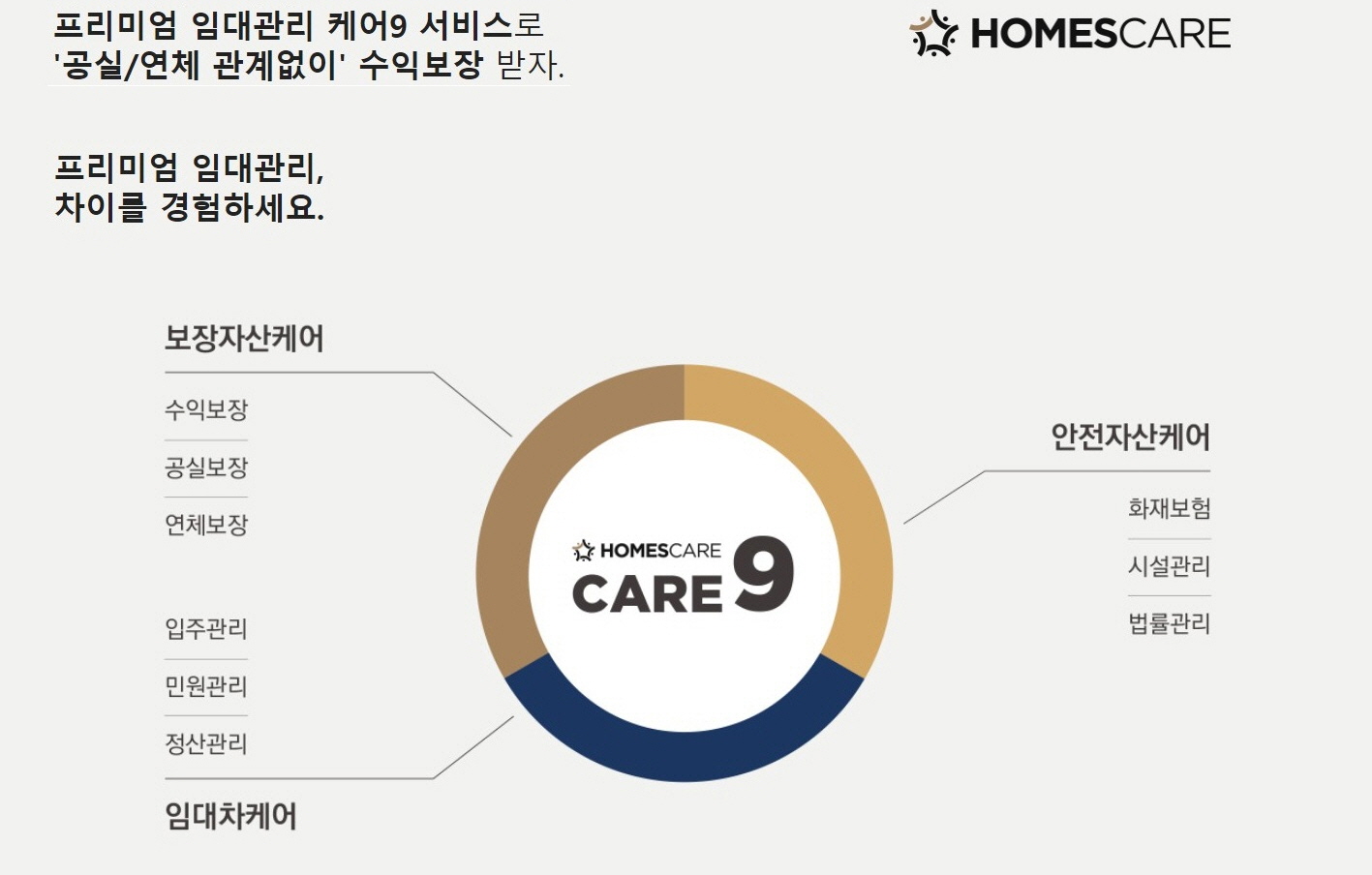 프리미엄 임대관리 케어9 서비스로
'공실/연체 관계없이' 수익보장 받자.

HOMESCARE

프리미엄 임대관리,
차이를 경험하세요.

보장자산케어

수익보장

공실보장

연체보장

입주관리

민원관리

정산관리

임대차케어

HOMESCARE
CARE 9

안전자산케어

화재보험

시설관리

법률관리